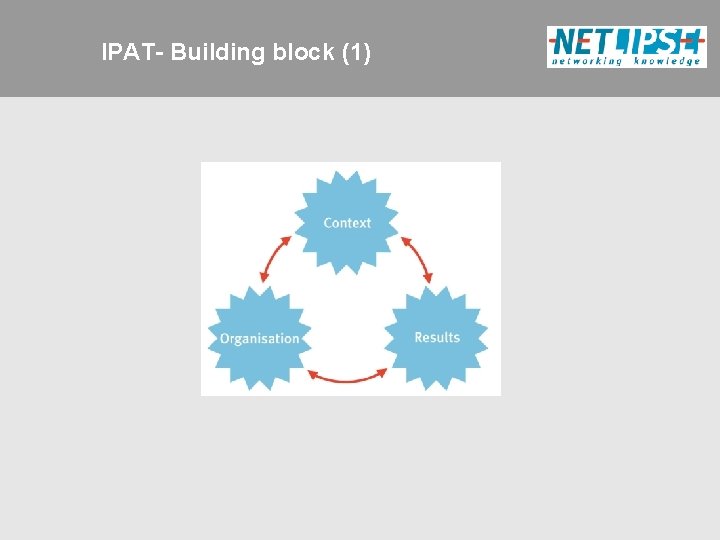 IPAT- Building block (1)

NETLIPSE
networking knowledge

Context

Organisation

Results